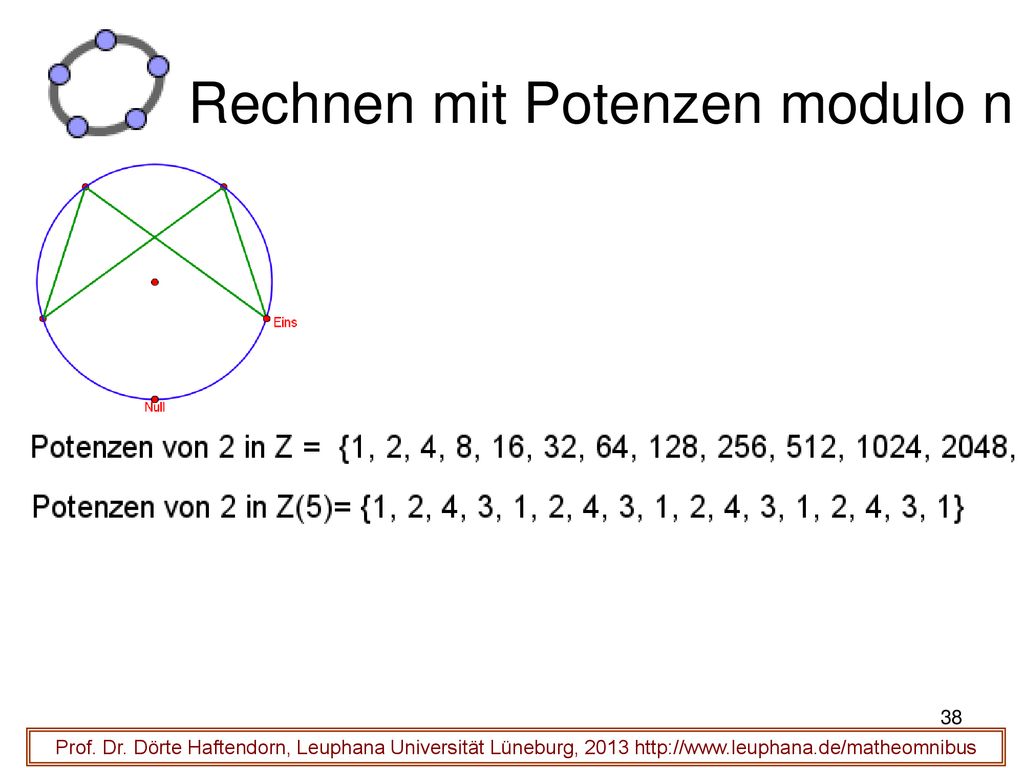 Rechnen mit Potenzen modulo n

Eins

Null

Potenzen von 2 in Z = {1, 2, 4, 8, 16, 32, 64, 128, 256, 512, 1024, 2048,

Potenzen von 2 in Z(5)= {1, 2, 4, 3, 1, 2, 4, 3, 1, 2, 4, 3, 1, 2, 4, 3, 1}

38

Prof. Dr. Dörte Haftendorn, Leuphana Universität Lüneburg, 2013 http://www.leuphana.de/matheomnibus